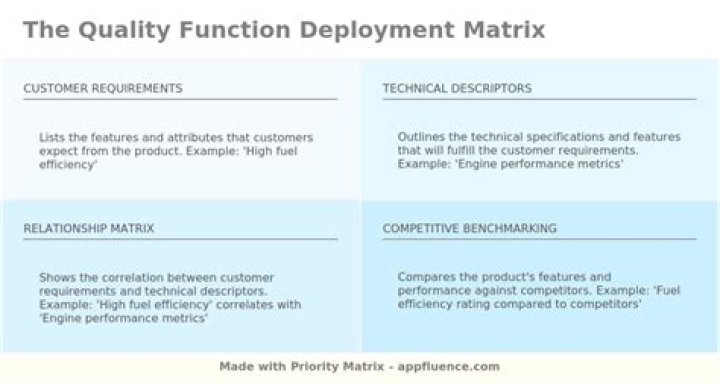 The Quality Function Deployment Matrix

CUSTOMER REQUIREMENTS

Lists the features and attributes that customers expect from the product. Example: 'High fuel efficiency'

TECHNICAL DESCRIPTORS

Outlines the technical specifications and features that will fulfill the customer requirements. Example: 'Engine performance metrics'

RELATIONSHIP MATRIX

Shows the correlation between customer requirements and technical descriptors. Example: 'High fuel efficiency' correlates with 'Engine performance metrics'

COMPETITIVE BENCHMARKING

Compares the product's features and performance against competitors. Example: 'Fuel efficiency rating compared to competitors'

Made with Priority Matrix - appfluence.com